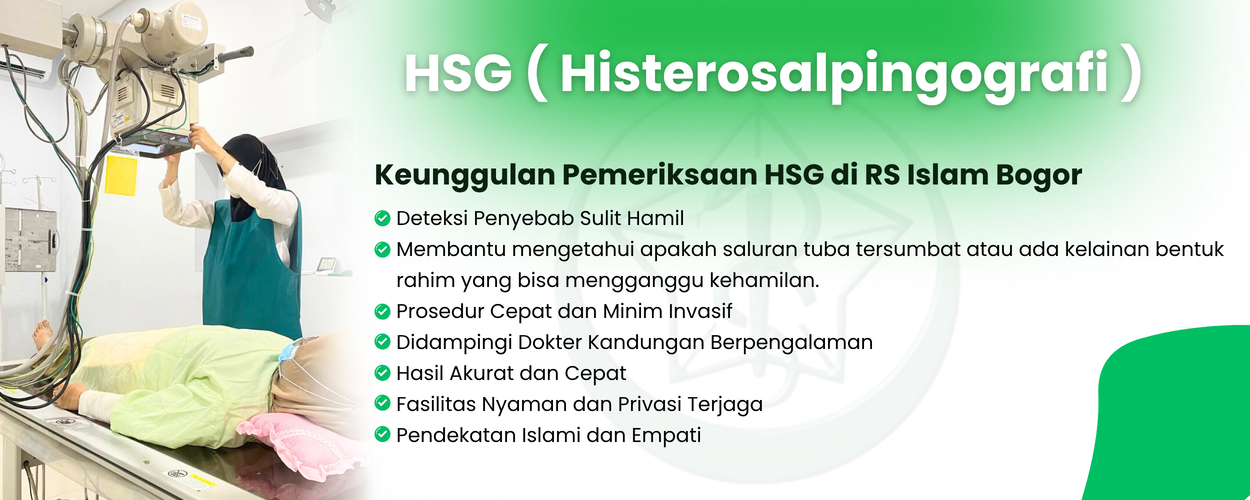 HSG ( Histerosalpingografi )

Keunggulan Pemeriksaan HSG di RS Islam Bogor

Deteksi Penyebab Sulit Hamil

Membantu mengetahui apakah saluran tuba tersumbat atau ada kelainan bentuk rahim yang bisa mengganggu kehamilan.

Prosedur Cepat dan Minim Invasif

Didampingi Dokter Kandungan Berpengalaman

Hasil Akurat dan Cepat

Fasilitas Nyaman dan Privasi Terjaga

Pendekatan Islami dan Empati